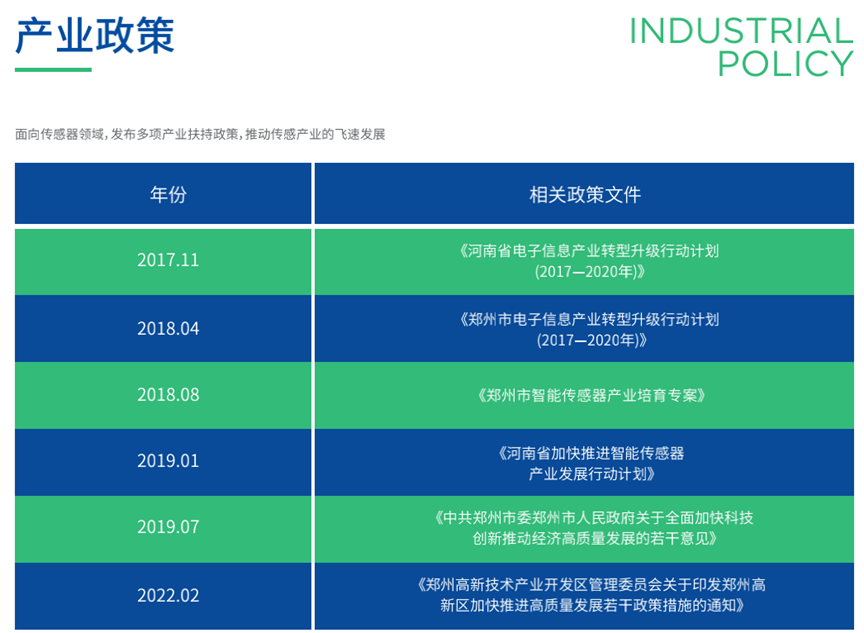 产业政策

INDUSTRIAL POLICY

面向传感器领域，发布多项产业扶持政策，推动传感产业的飞速发展

| 年份 | 相关政策文件 |
|---|---|
| 2017.11 | 《河南省电子信息产业转型升级行动计划（2017—2020年）》 |
| 2018.04 | 《郑州市电子信息产业转型升级行动计划（2017—2020年）》 |
| 2018.08 | 《郑州市智能传感器产业培育专案》 |
| 2019.01 | 《河南省加快推进智能传感器产业发展行动计划》 |
| 2019.07 | 《中共郑州市委郑州市人民政府关于全面加快科技创新推动经济高质量发展的若干意见》 |
| 2022.02 | 《郑州高新技术产业开发区管理委员会关于印发郑州高新区加快推进高质量发展若干政策措施的通知》 |